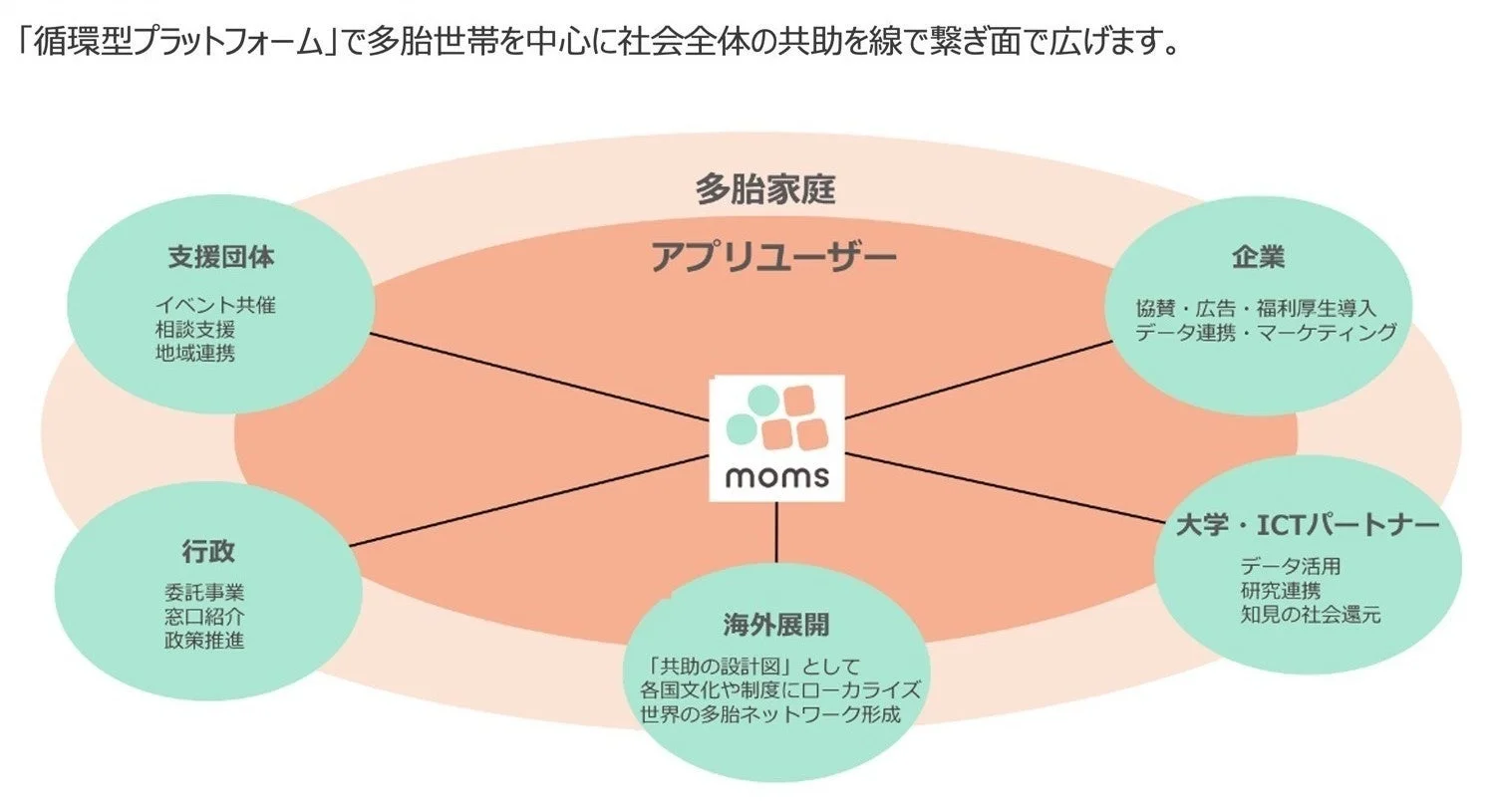 「循環型プラットフォーム」で多胎世帯を中心に社会全体の共助を線で繋ぎ面で広げます。

多胎家庭

アプリユーザー

支援団体
イベント共催
相談支援
地域連携

企業
協賛・広告・福利厚生導入
データ連携・マーケティング

moms

行政
委託事業
窓口紹介
政策推進

大学・ICTパートナー
データ活用
研究連携
知見の社会還元

海外展開
「共助の設計図」として
各国文化や制度にローカライズ
世界の多胎ネットワーク形成